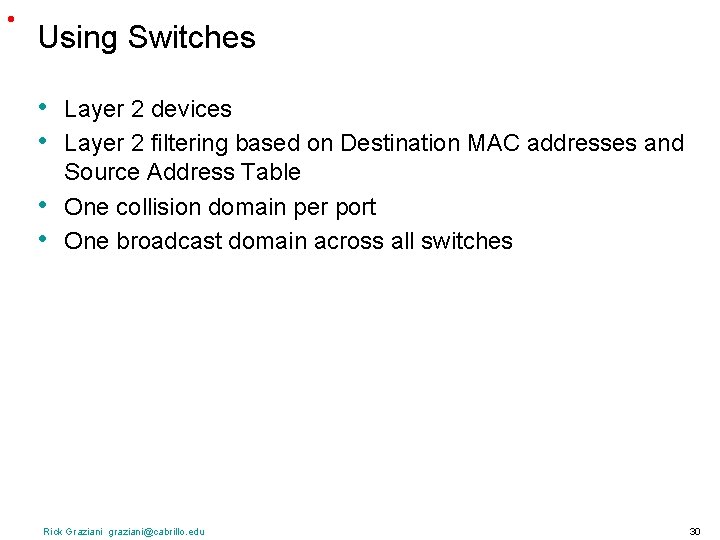 Using Switches

• Layer 2 devices
• Layer 2 filtering based on Destination MAC addresses and Source Address Table
• One collision domain per port
• One broadcast domain across all switches

Rick Graziani graziani@cabrillo.edu

30